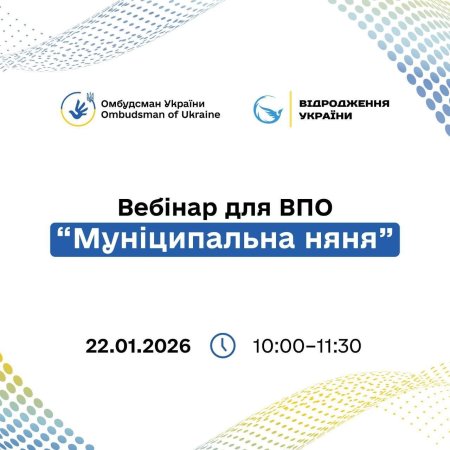 Омбудсман України
Ombudsman of Ukraine

ВІДРОДЖЕННЯ УКРАЇНИ

Вебінар для ВПО
“Муніципальна няня”

22.01.2026 10:00–11:30